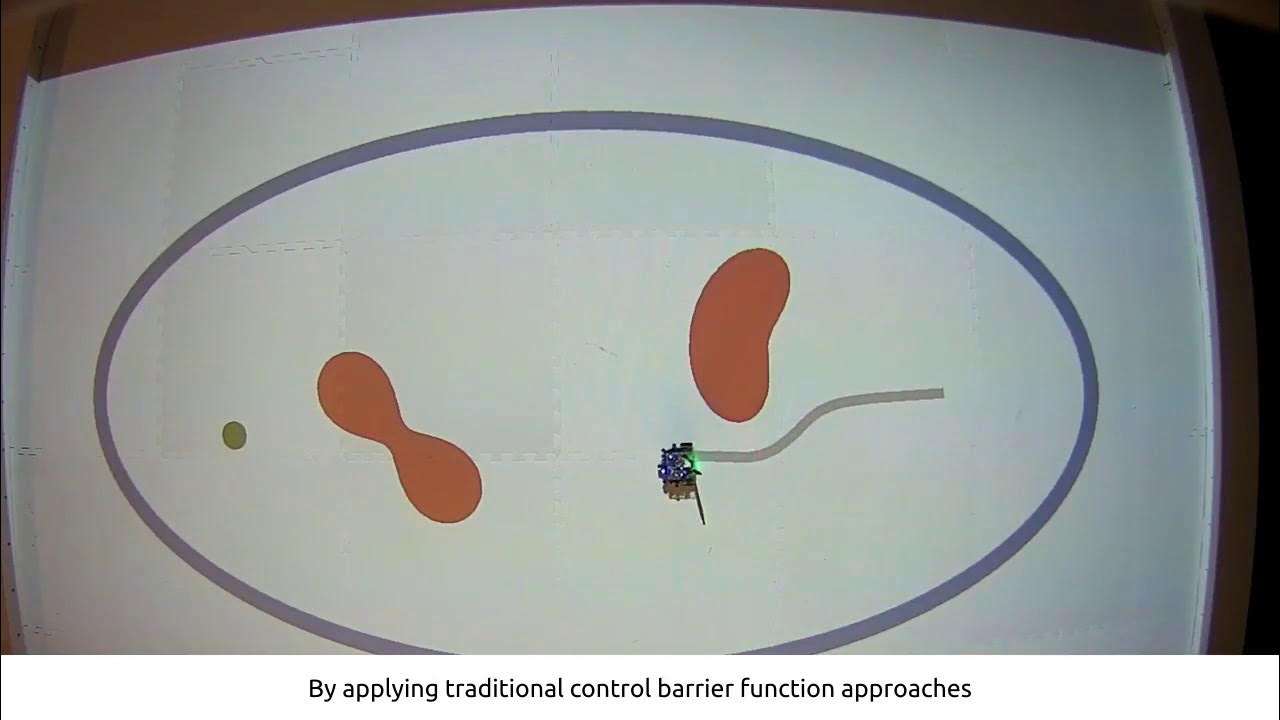 By applying traditional control barrier function approaches